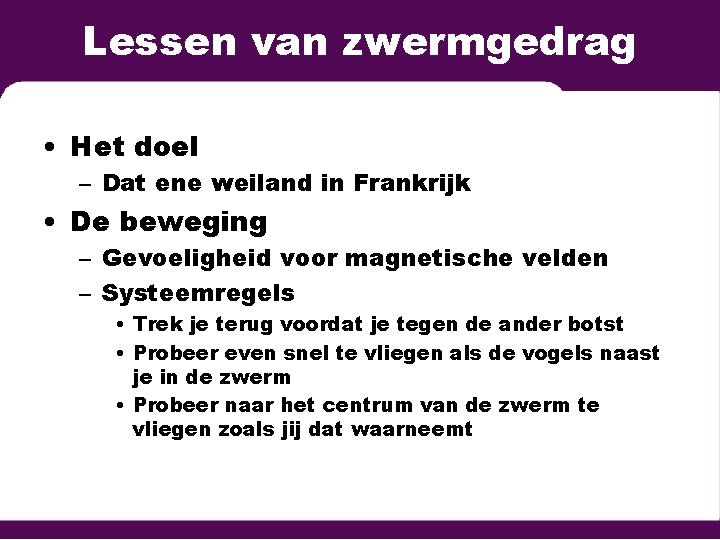 Lessen van zwermgedrag

• Het doel
– Dat ene weiland in Frankrijk
• De beweging
– Gevoeligheid voor magnetische velden
– Systeemregels
• Trek je terug voordat je tegen de ander botst
• Probeer even snel te vliegen als de vogels naast je in de zwerm
• Probeer naar het centrum van de zwerm te vliegen zoals jij dat waarneemt